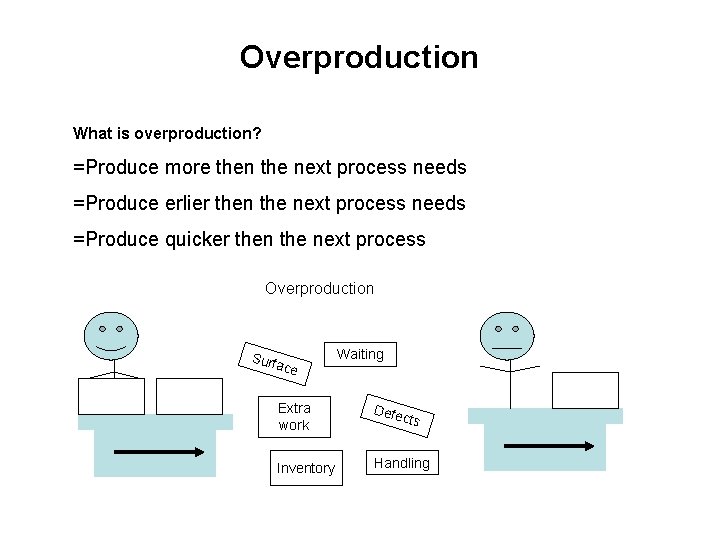 Overproduction

What is overproduction?

=Produce more then the next process needs

=Produce erlier then the next process needs

=Produce quicker then the next process

Overproduction

Surface

Waiting

Extra work

Defects

Inventory

Handling